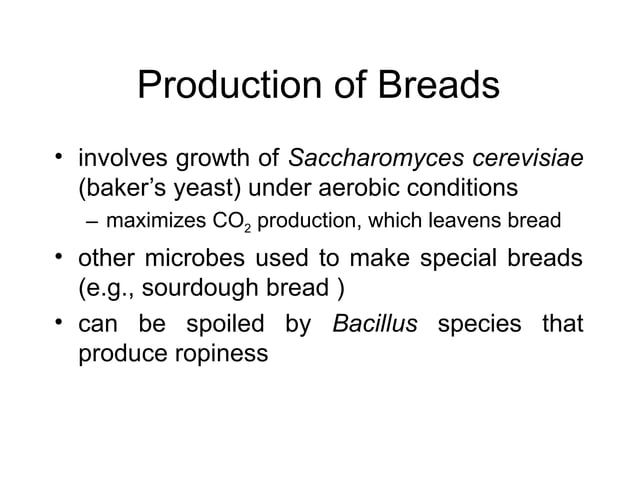 Production of Breads

• involves growth of Saccharomyces cerevisiae (baker's yeast) under aerobic conditions
– maximizes $CO_2$ production, which leavens bread

• other microbes used to make special breads (e.g., sourdough bread )

• can be spoiled by Bacillus species that produce ropiness